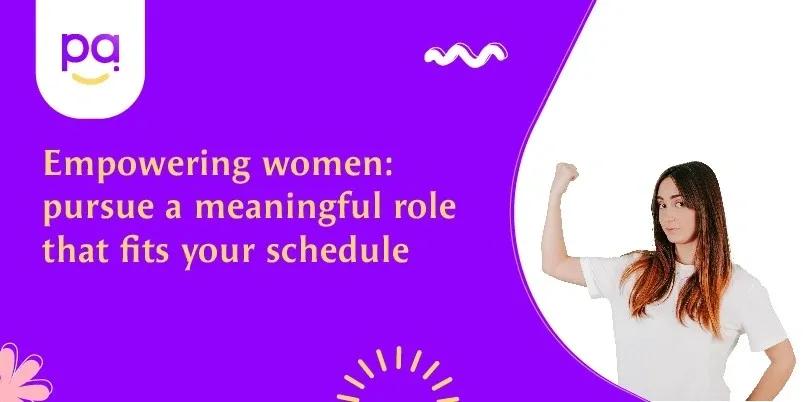 pa

Empowering women: pursue a meaningful role that fits your schedule